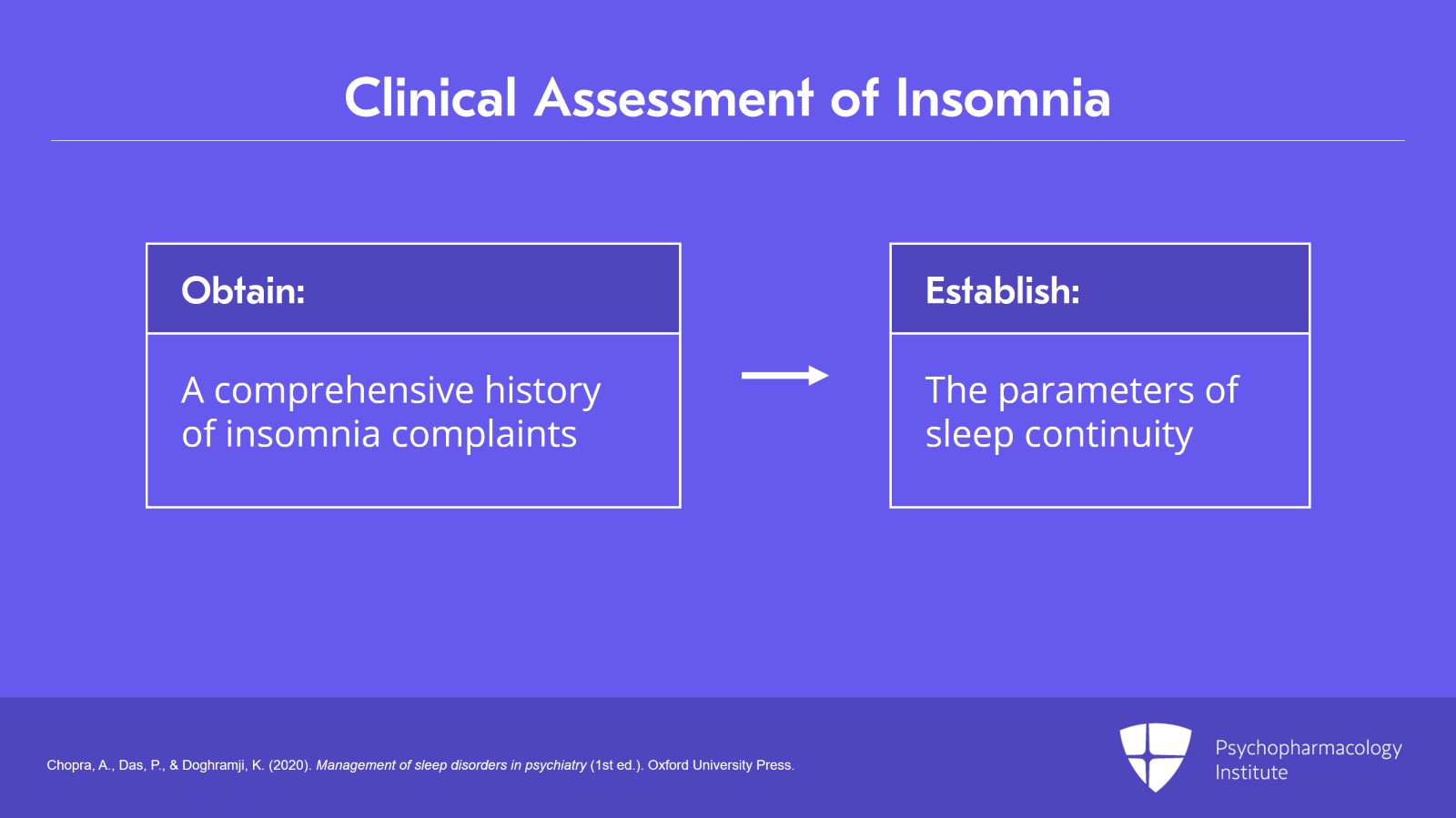 Clinical Assessment of Insomnia

Obtain:

A comprehensive history of insomnia complaints

Establish:

The parameters of sleep continuity

Chopra, A., Das, P., & Doghramji, K. (2020). Management of sleep disorders in psychiatry (1st ed.). Oxford University Press.

Psychopharmacology Institute